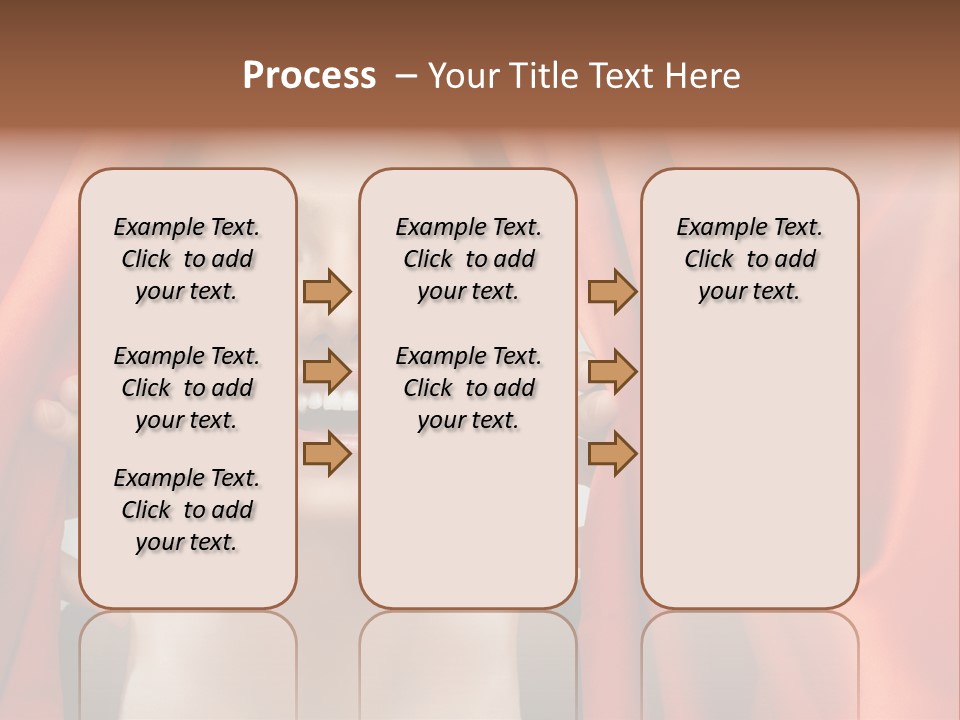 Process – Your Title Text Here

Example Text. Click to add your text.

Example Text. Click to add your text.

Example Text. Click to add your text.

Example Text. Click to add your text.

Example Text. Click to add your text.

Example Text. Click to add your text.